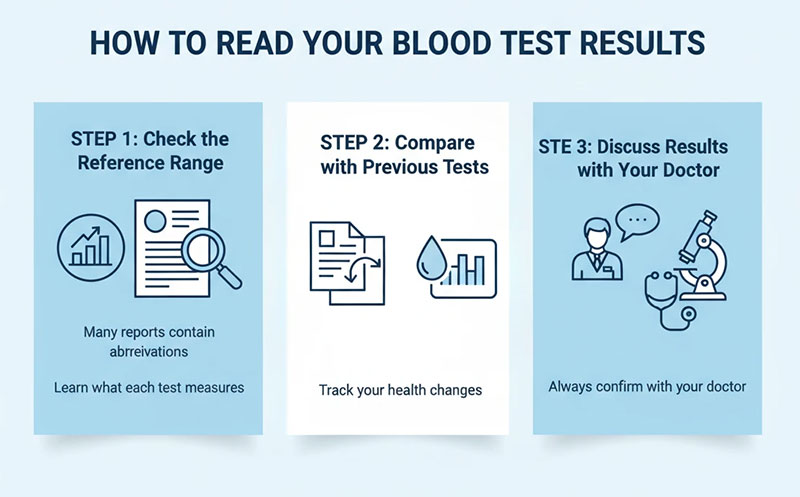 HOW TO READ YOUR BLOOD TEST RESULTS

STEP 1: Check the Reference Range

Many reports contain abrreivations

Learn what each test measures

STEP 2: Compare with Previous Tests

Track your health changes

STE 3: Discuss Results with Your Doctor

Always confirm with your doctor